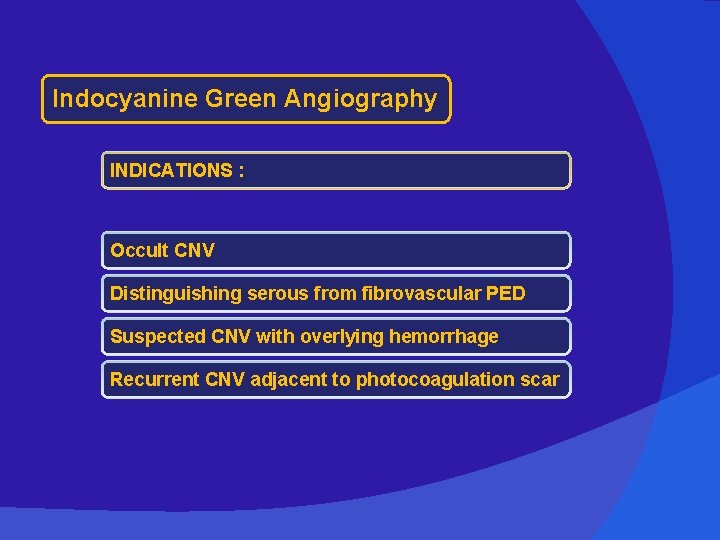 Indocyanine Green Angiography

INDICATIONS :

Occult CNV

Distinguishing serous from fibrovascular PED

Suspected CNV with overlying hemorrhage

Recurrent CNV adjacent to photocoagulation scar